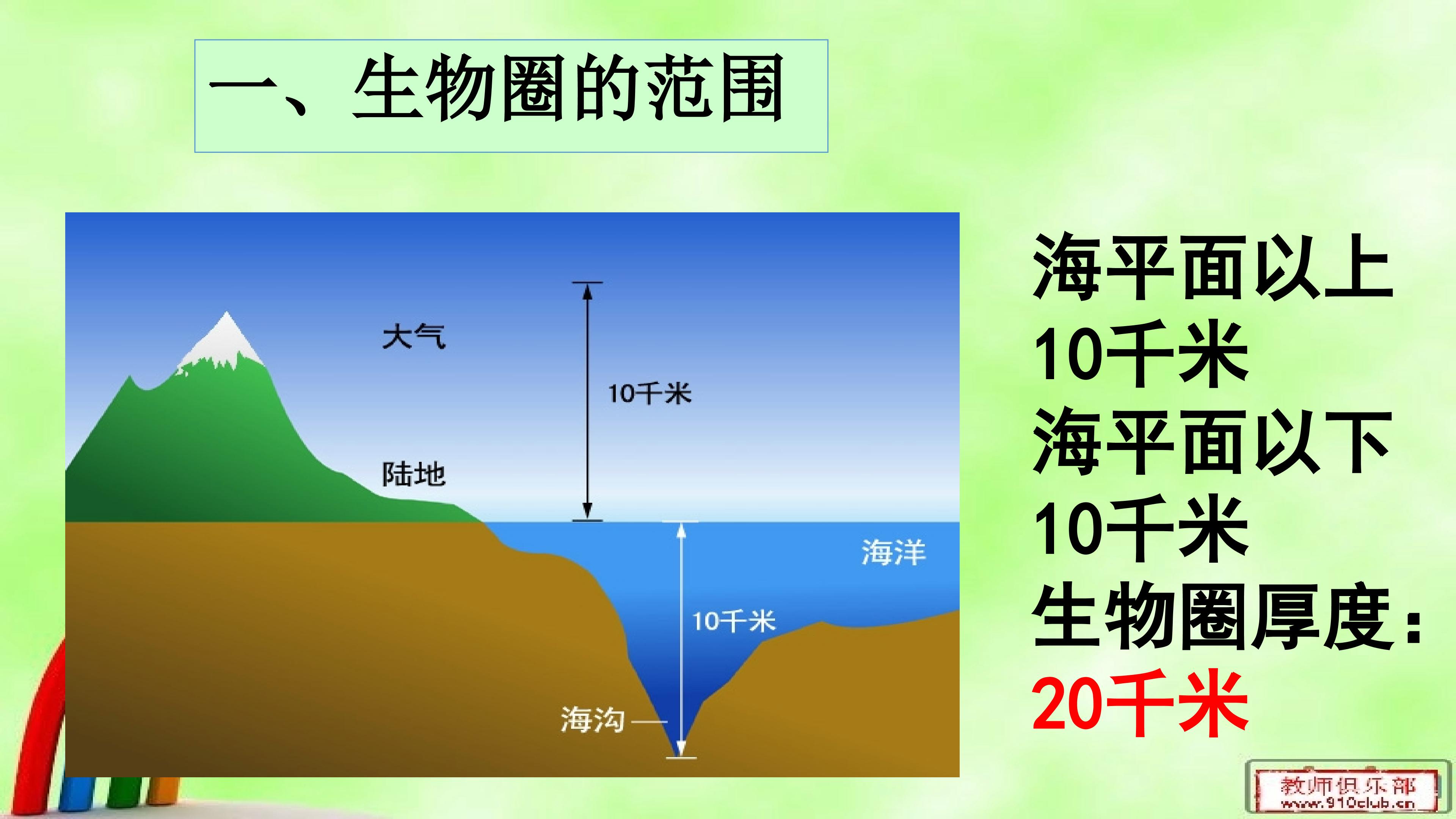 一、生物圈的范围

大气

10千米

陆地

海洋

10千米

海沟

海平面以上10千米
海平面以下10千米
生物圈厚度:
20千米

教师俱乐部
www.910club.cn